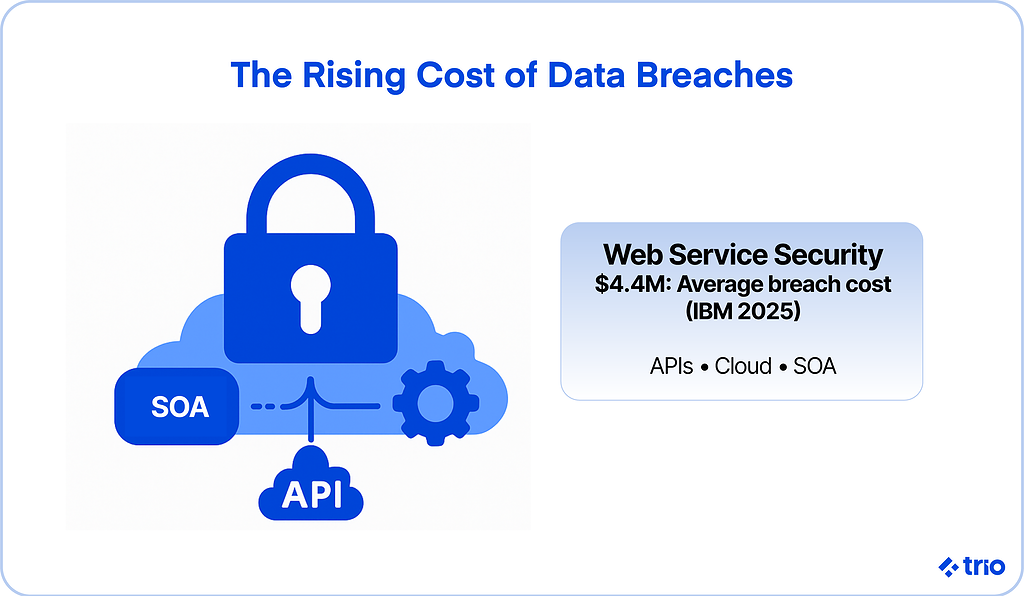 The Rising Cost of Data Breaches

SOA

API

Web Service Security
\$4.4M: Average breach cost (IBM 2025)

APIs • Cloud • SOA

trio